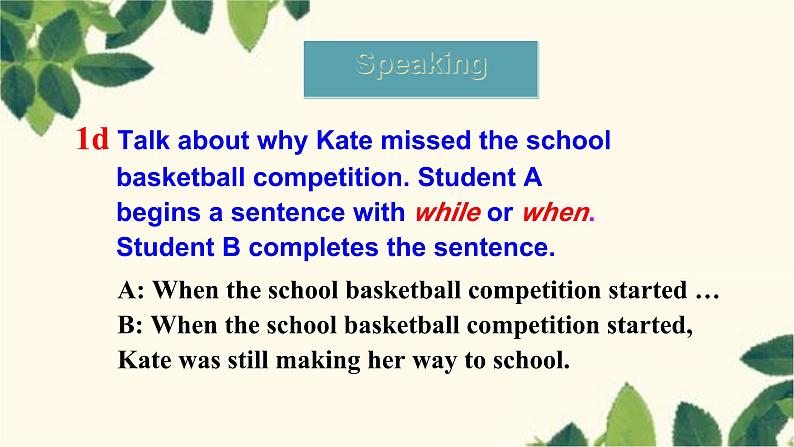 Speaking

1d Talk about why Kate missed the school basketball competition. Student A begins a sentence with while or when. Student B completes the sentence.

A: When the school basketball competition started …
B: When the school basketball competition started, Kate was still making her way to school.